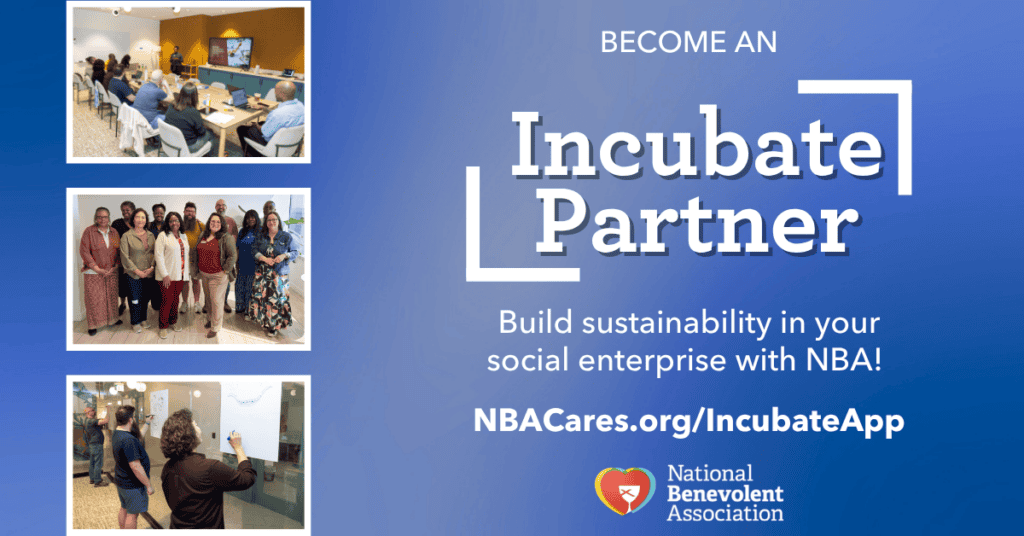 BECOME AN

Incubate Partner

Build sustainability in your social enterprise with NBA!

NBACares.org/IncubateApp

National Benevolent Association